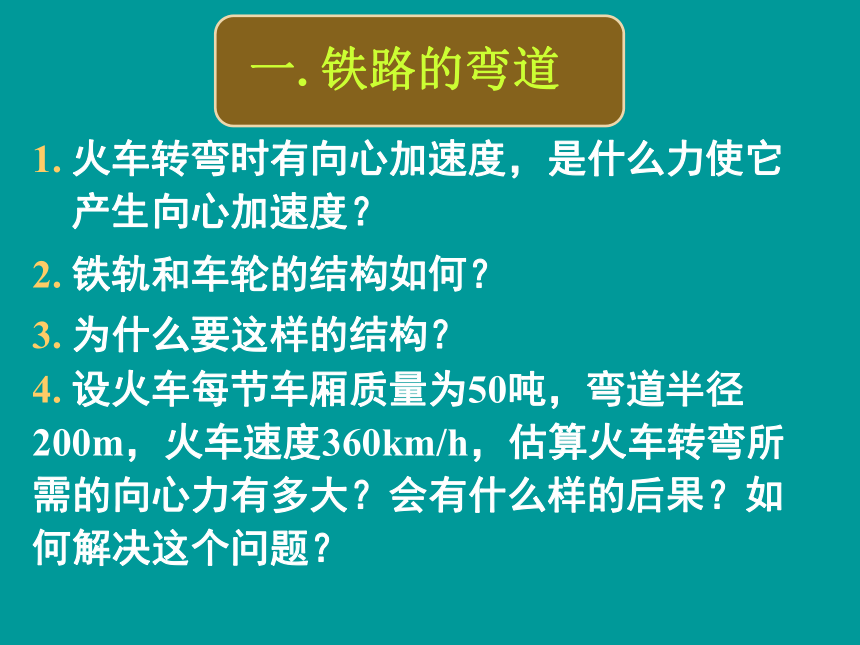 一. 铁路的弯道

1. 火车转弯时有向心加速度，是什么力使它产生向心加速度？

2. 铁轨和车轮的结构如何？

3. 为什么要这样的结构？

4. 设火车每节车厢质量为50吨，弯道半径200m，火车速度360km/h，估算火车转弯所需的向心力有多大？会有什么样的后果？如何解决这个问题？